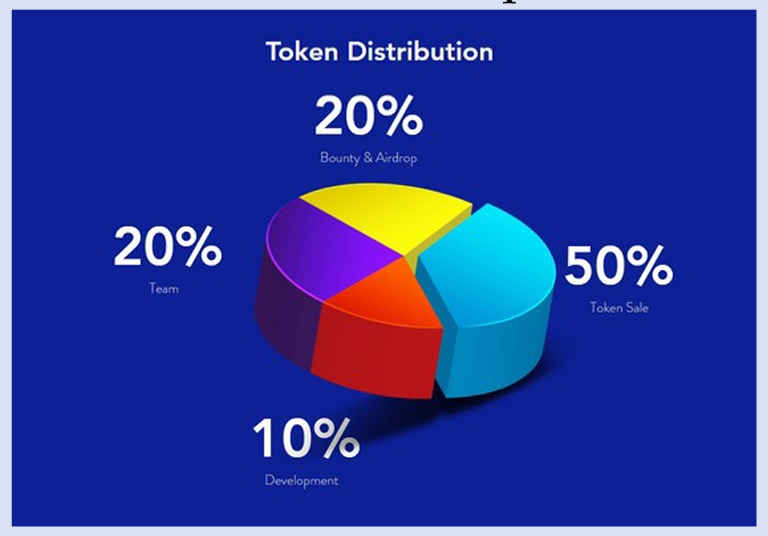 Token Distribution

20%
Bounty & Airdrop

20%
Team

50%
Token Sale

10%
Development